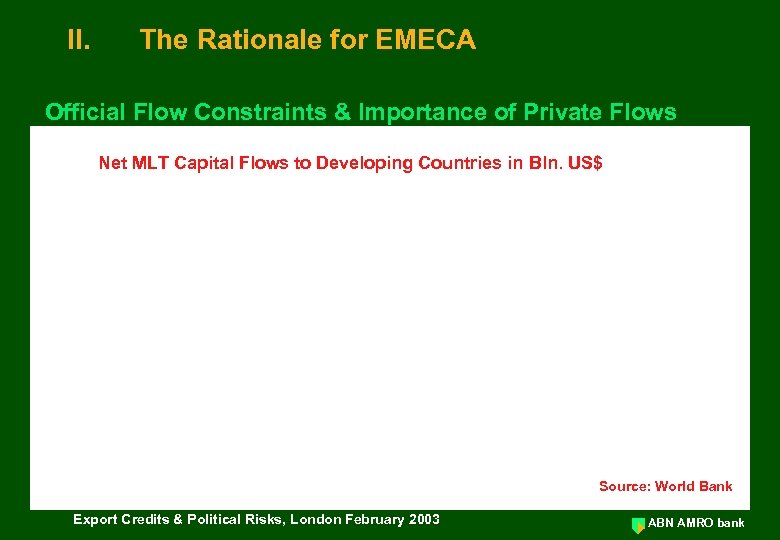 II. The Rationale for EMECA

Official Flow Constraints & Importance of Private Flows

Net MLT Capital Flows to Developing Countries in Bln. US$

Source: World Bank

Export Credits & Political Risks, London February 2003

ABN AMRO bank